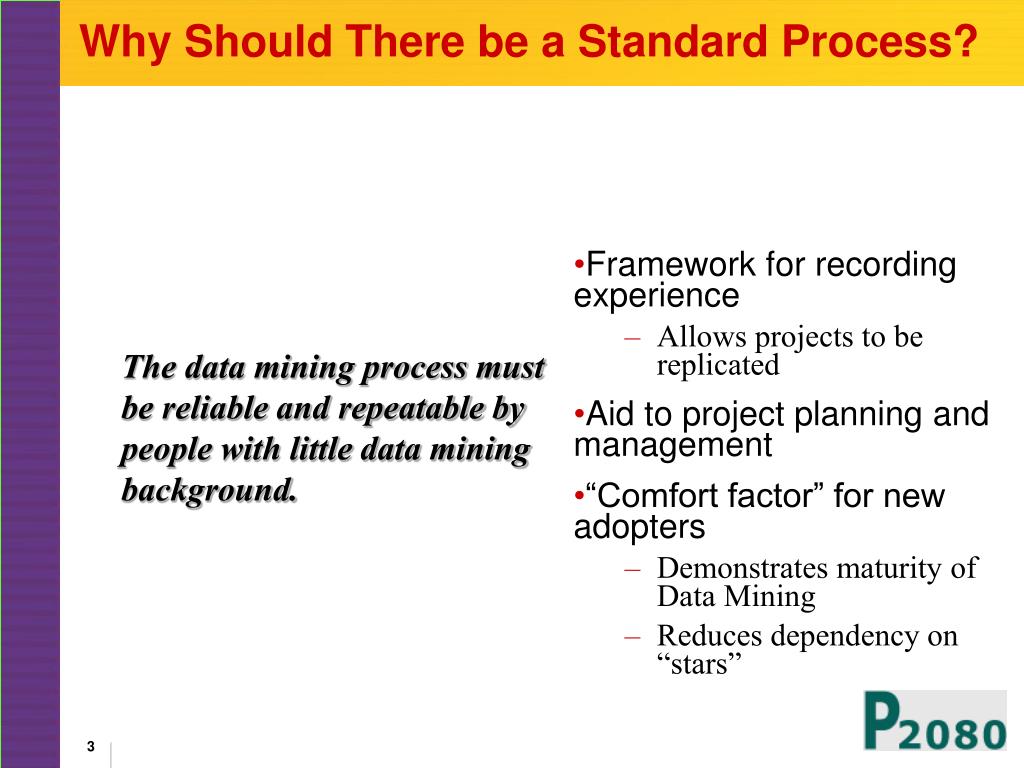 Why Should There be a Standard Process?

The data mining process must be reliable and repeatable by people with little data mining background.

•Framework for recording experience
– Allows projects to be replicated
•Aid to project planning and management
•“Comfort factor” for new adopters
– Demonstrates maturity of Data Mining
– Reduces dependency on “stars”

P2080

3